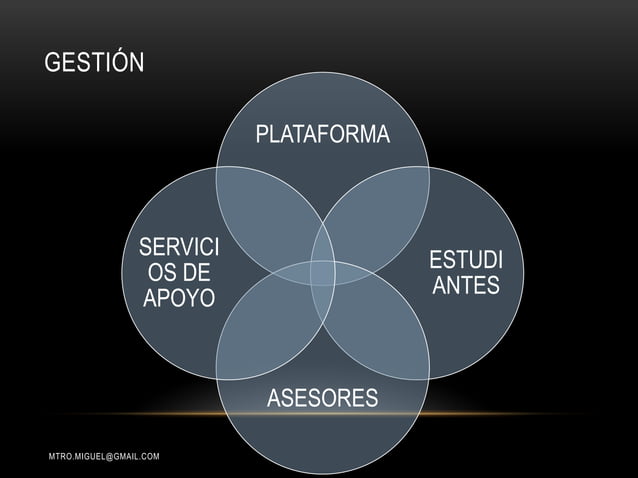 GESTIÓN

PLATAFORMA

SERVICI OS DE APOYO

ESTUDI ANTES

ASESORES

MTRO.MIGUEL@GMAIL.COM